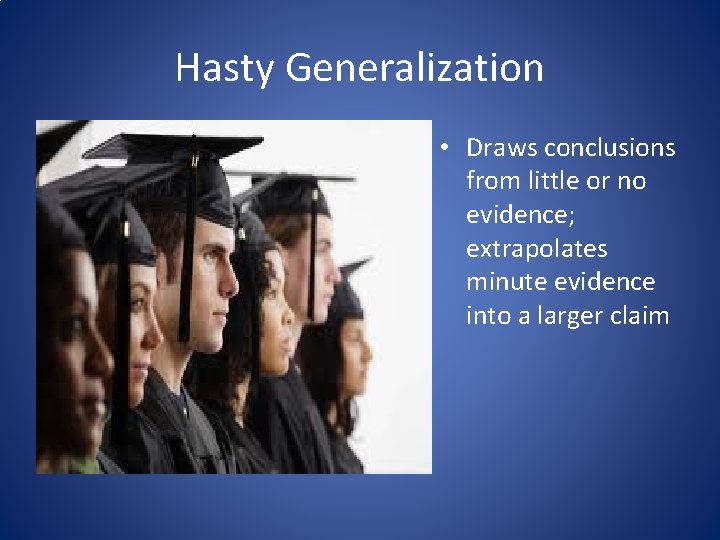 Hasty Generalization

• Draws conclusions from little or no evidence; extrapolates minute evidence into a larger claim